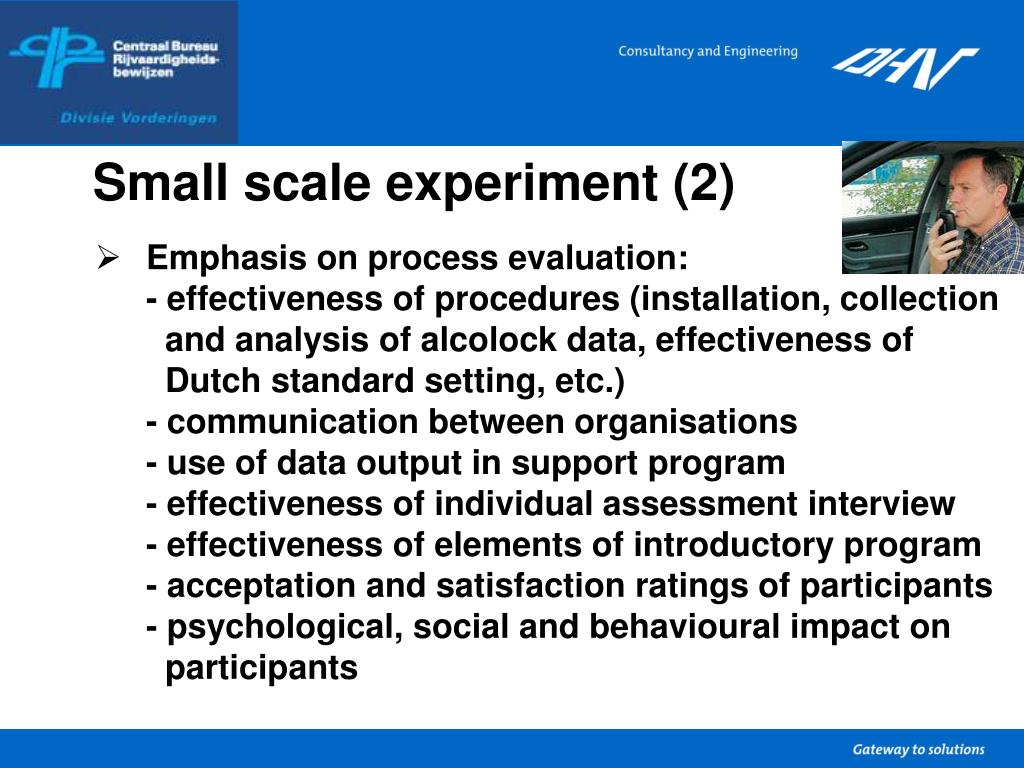 Centraal Bureau Rijvaardigheidsbewijzen

Divisie Vorderingen

Consultancy and Engineering

DHV

Small scale experiment (2)

➢ Emphasis on process evaluation:
- effectiveness of procedures (installation, collection and analysis of alcolock data, effectiveness of Dutch standard setting, etc.)
- communication between organisations
- use of data output in support program
- effectiveness of individual assessment interview
- effectiveness of elements of introductory program
- acceptation and satisfaction ratings of participants
- psychological, social and behavioural impact on participants

Gateway to solutions